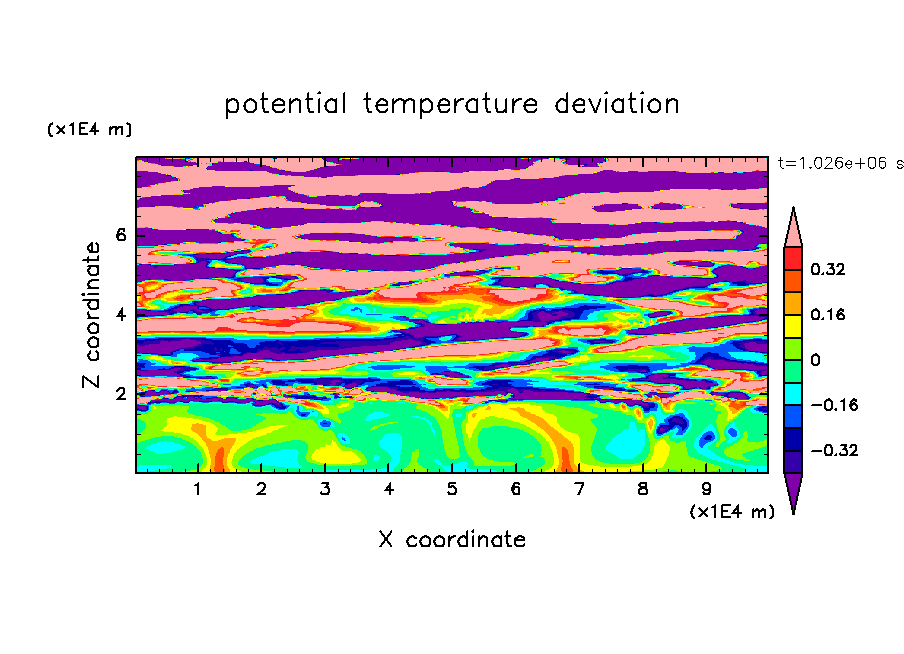 potential temperature deviation

(x1E4 m)

t=1.026e+06 s

Z coordinate

6
4
2

0.32
0.16
0
−0.16
−0.32

1 2 3 4 5 6 7 8 9

(x1E4 m)

X coordinate